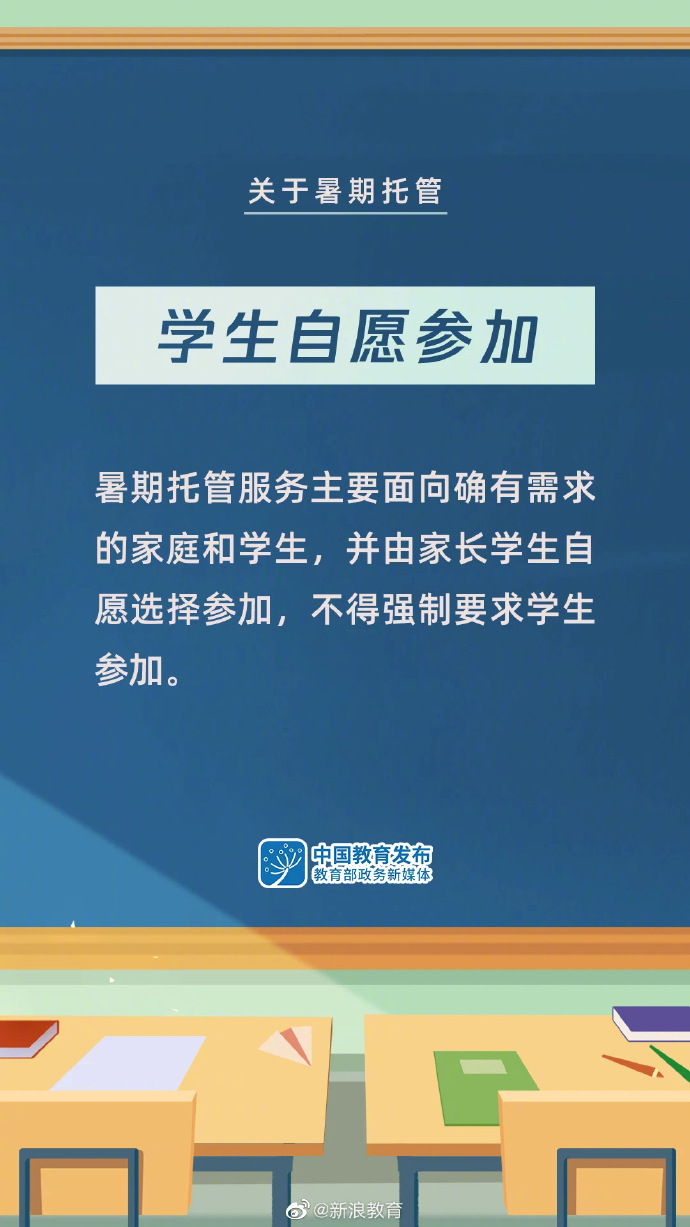 关于暑期托管

学生自愿参加

暑期托管服务主要面向确有需求的家庭和学生，并由家长学生自愿选择参加，不得强制要求学生参加。

中国教育发布
教育部政务新媒体

@新浪教育